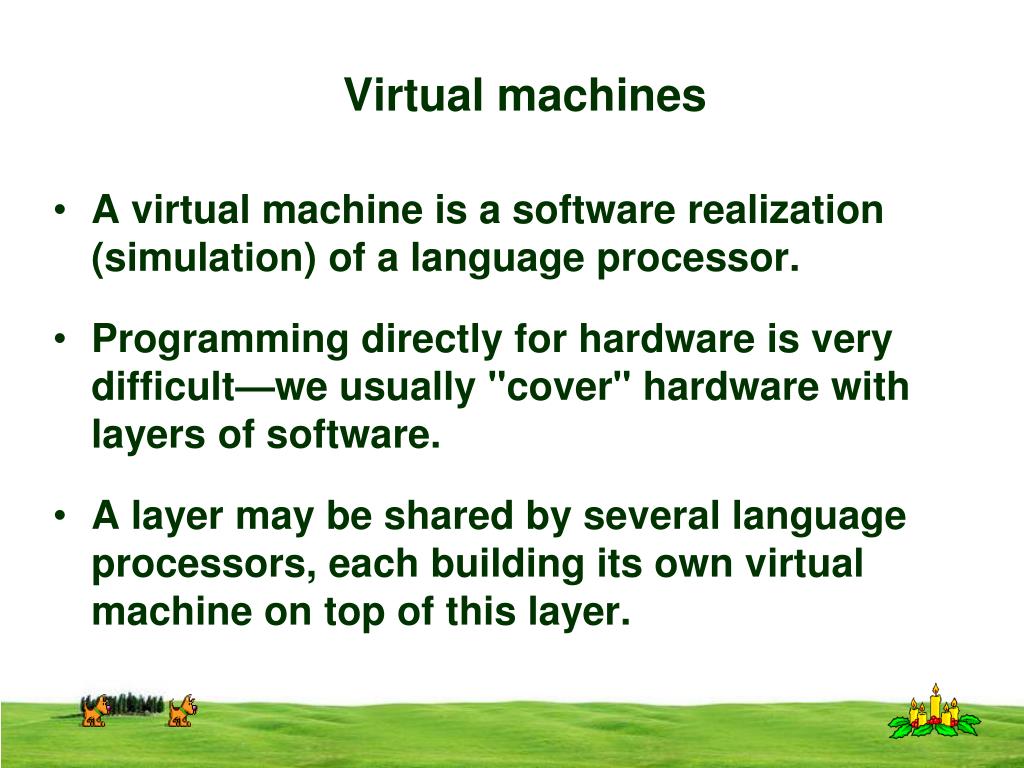 Virtual machines

• A virtual machine is a software realization (simulation) of a language processor.

• Programming directly for hardware is very difficult—we usually "cover" hardware with layers of software.

• A layer may be shared by several language processors, each building its own virtual machine on top of this layer.